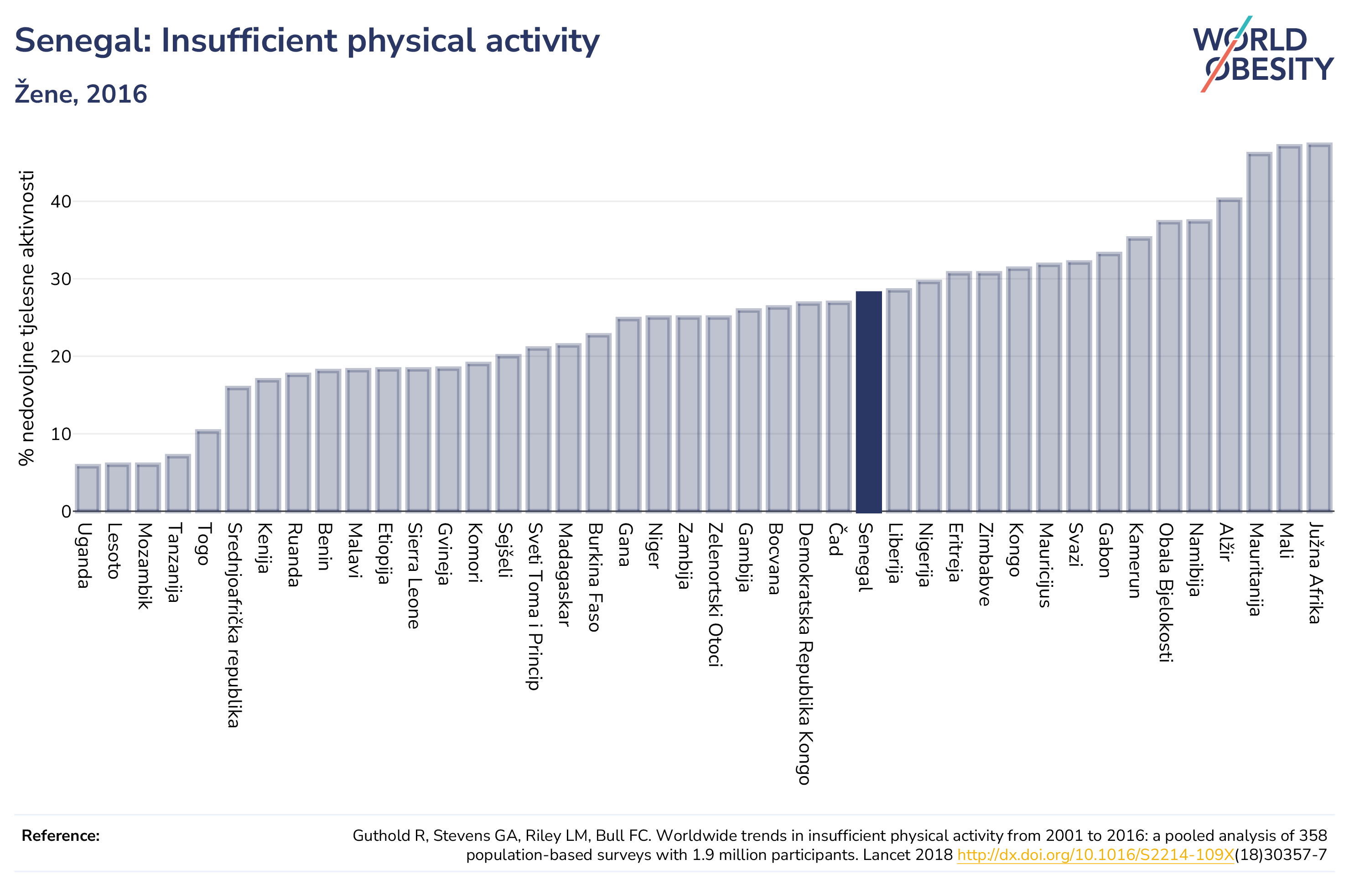 Senegal: Insufficient physical activity

Žene, 2016

WORLD OBESITY

% nedovoljne tjelesne aktivnosti

40
30
20
10
0

Uganda
Lesoto
Mozambik
Tanzanija
Togo
Srednjoafrička republika
Kenija
Ruanda
Benin
Malavi
Etiopija
Sierra Leone
Gvineja
Komori
Sejšeli
Sveti Toma i Princip
Madagaskar
Burkina Faso
Gana
Niger
Zambija
Zelenortski Otoci
Gambija
Bocvana
Demokratska Republika Kongo
Čad
Senegal
Liberija
Nigerija
Eritreja
Zimbabve
Kongo
Mauricijus
Svazi
Gabon
Kamerun
Obala Bjelokosti
Namibija
Alžir
Mauritanija
Mali
Južna Afrika

Reference:

Guthold R, Stevens GA, Riley LM, Bull FC. Worldwide trends in insufficient physical activity from 2001 to 2016: a pooled analysis of 358 population-based surveys with 1.9 million participants. Lancet 2018 http://dx.doi.org/10.1016/S2214-109X(18)30357-7